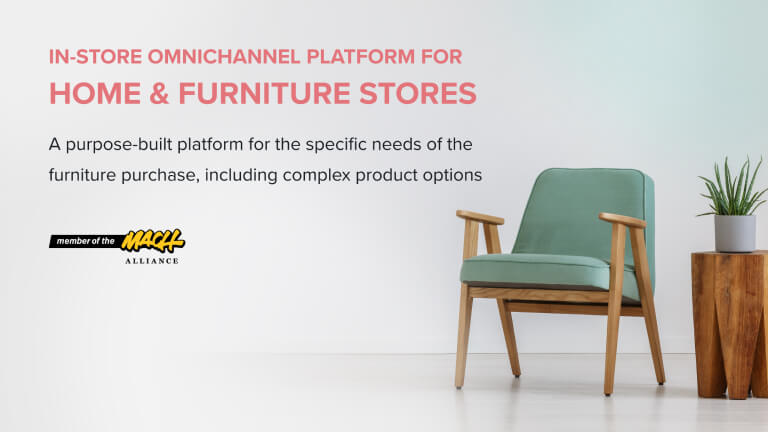 IN-STORE OMNICHANNEL PLATFORM FOR
HOME & FURNITURE STORES

A purpose-built platform for the specific needs of the furniture purchase, including complex product options

member of the MACH
ALLIANCE